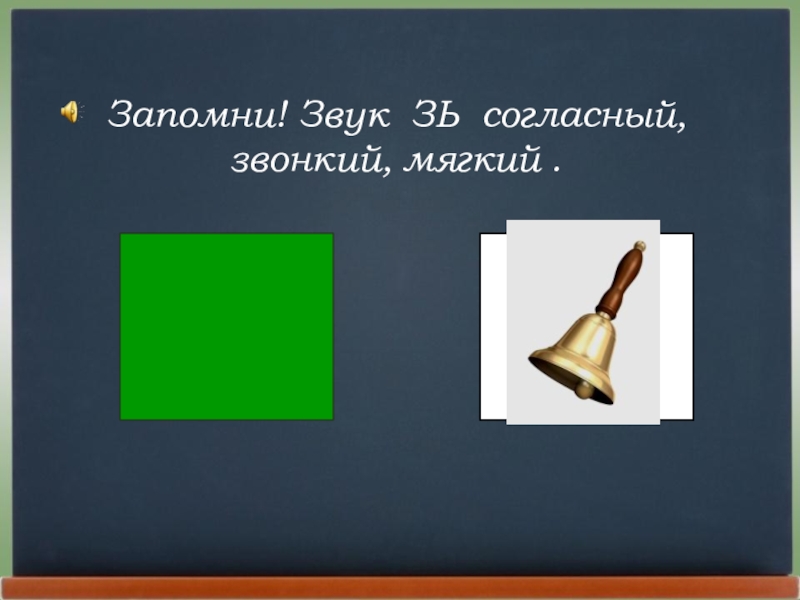 Запомни! Звук ЗЬ согласный, звонкий, мягкий .